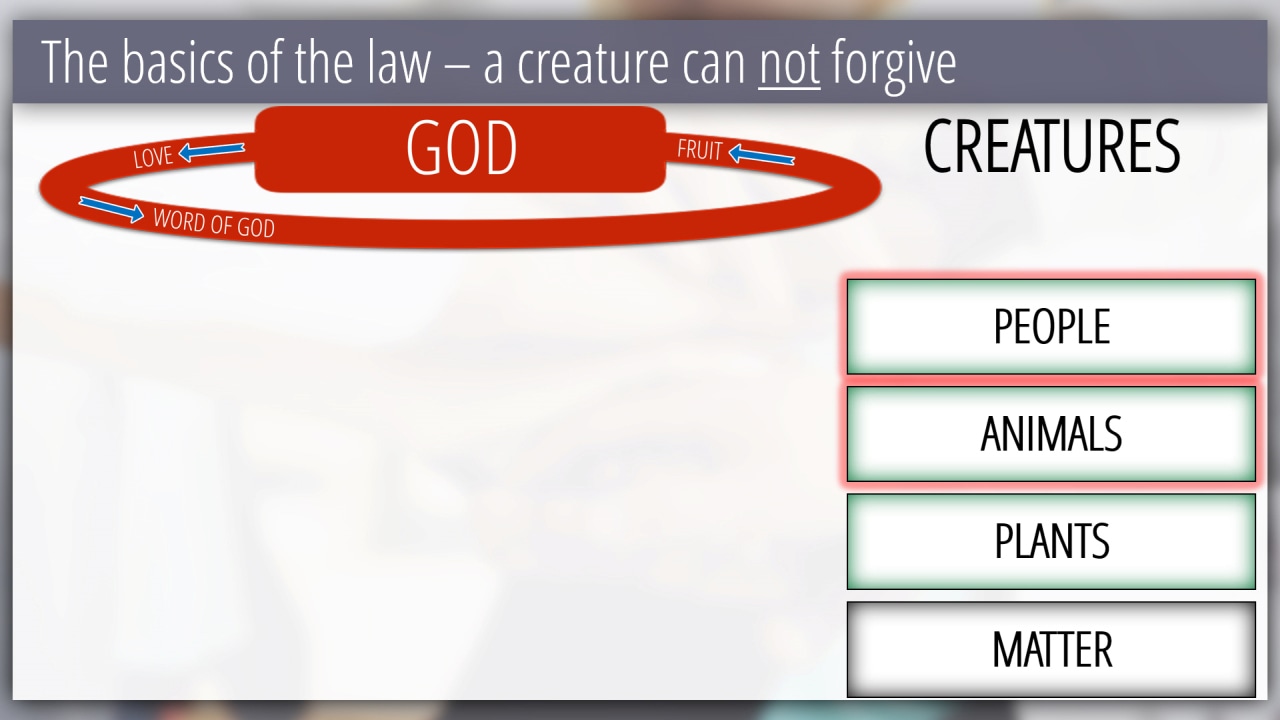 The basics of the law – a creature can not forgive

LOVE

GOD

FRUIT

WORD OF GOD

CREATURES

PEOPLE

ANIMALS

PLANTS

MATTER